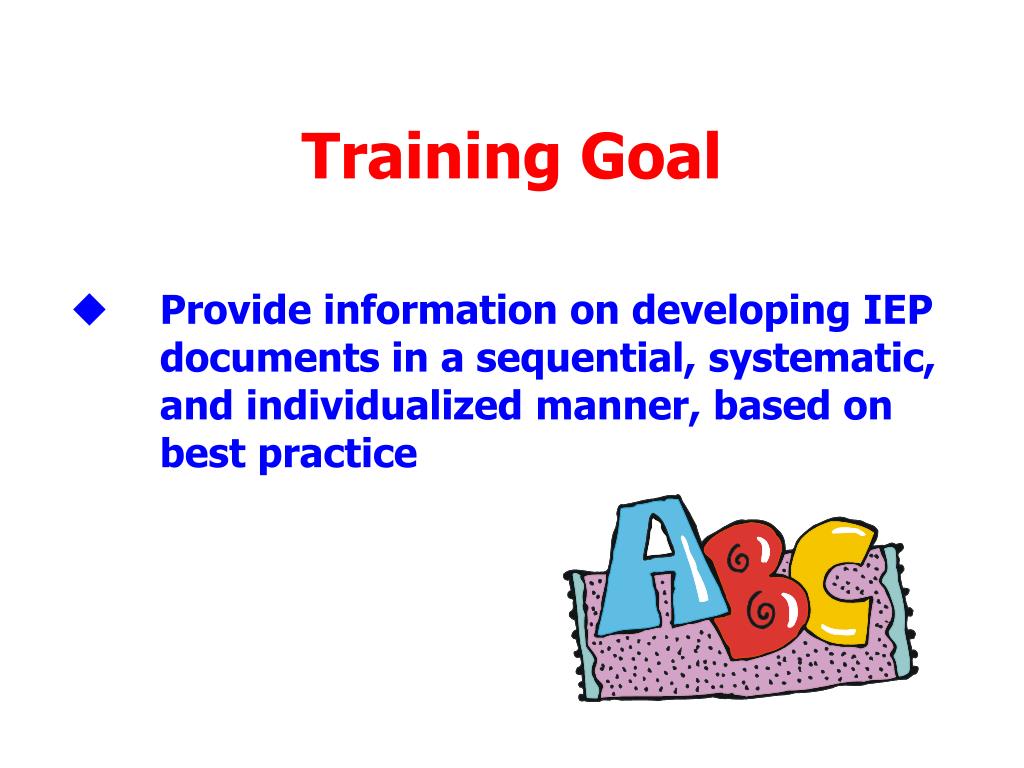 Training Goal

◆ Provide information on developing IEP documents in a sequential, systematic, and individualized manner, based on best practice

ABC